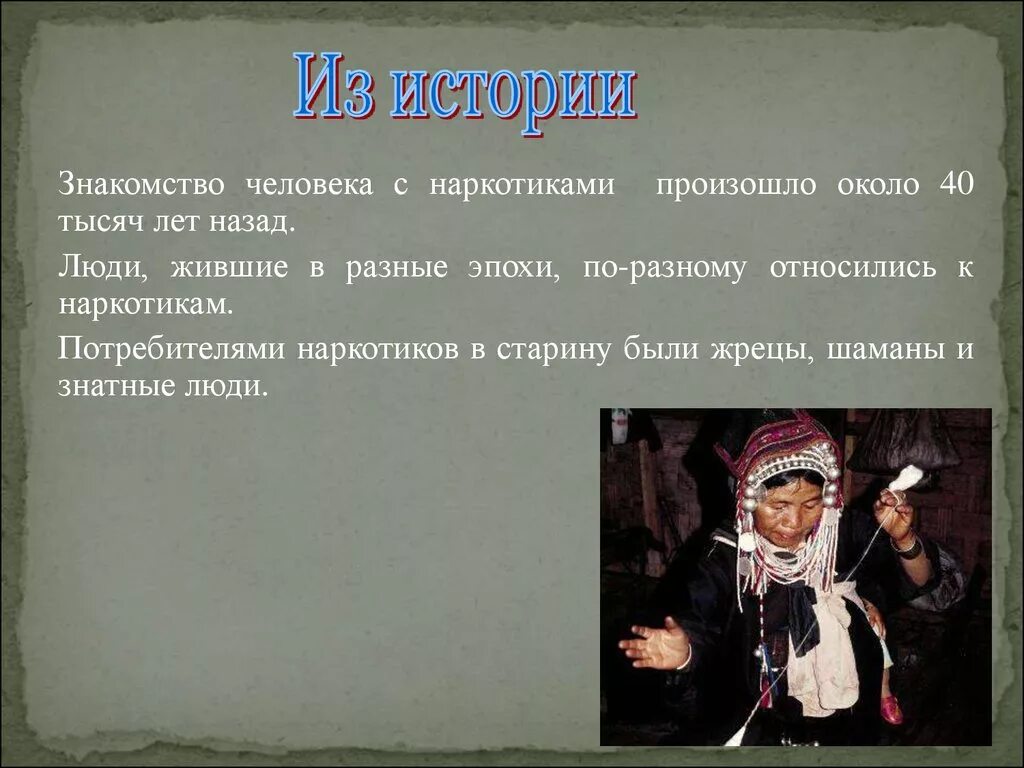 Из истории

Знакомство человека с наркотиками произошло около 40 тысяч лет назад.

Люди, жившие в разные эпохи, по-разному относились к наркотикам.

Потребителями наркотиков в старину были жрецы, шаманы и знатные люди.